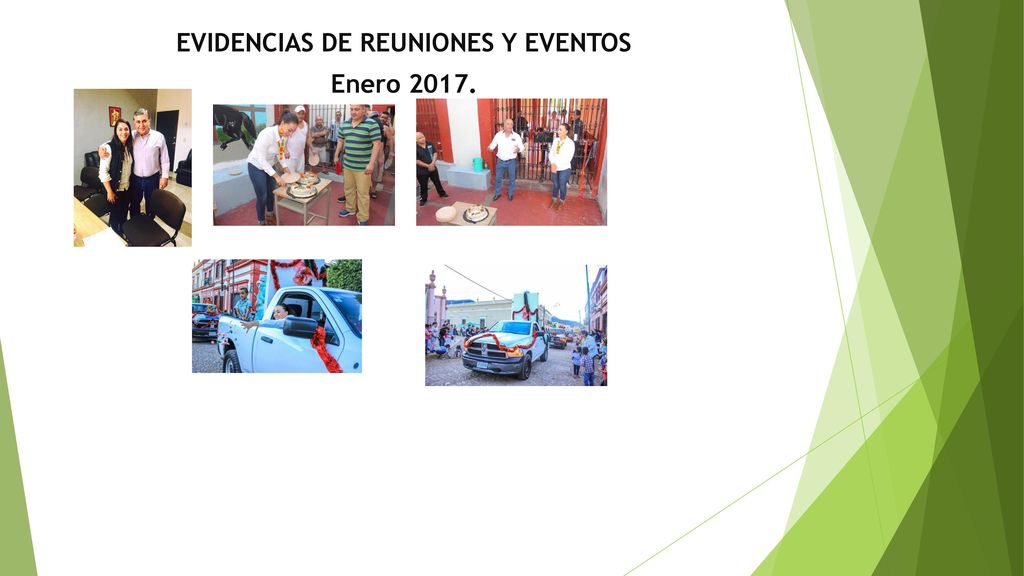 EVIDENCIAS DE REUNIONES Y EVENTOS

Enero 2017.